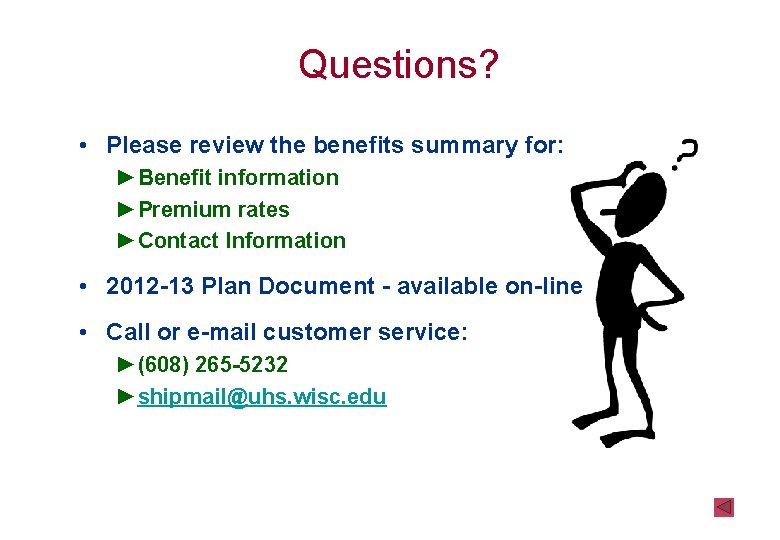 Questions?

• Please review the benefits summary for:
►Benefit information
►Premium rates
►Contact Information

• 2012-13 Plan Document - available on-line

• Call or e-mail customer service:
►(608) 265-5232
►shipmail@uhs.wisc.edu

?